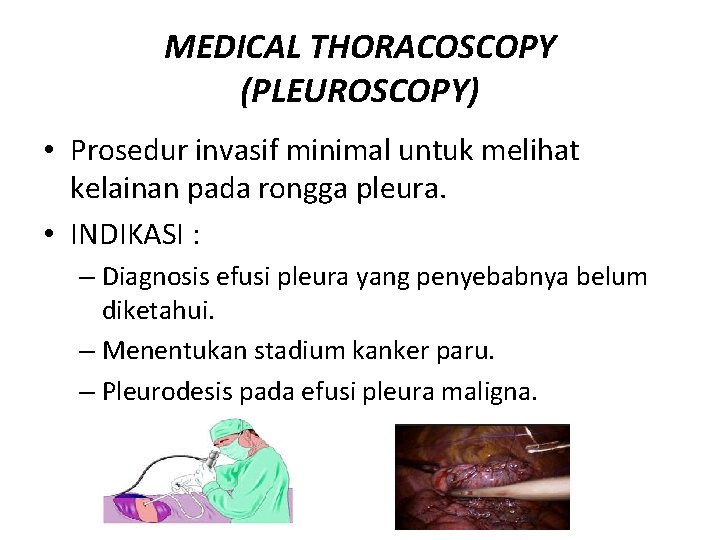 MEDICAL THORACOSCOPY (PLEUROSCOPY)

• Prosedur invasif minimal untuk melihat kelainan pada rongga pleura.

• INDIKASI :

– Diagnosis efusi pleura yang penyebabnya belum diketahui.

– Menentukan stadium kanker paru.

– Pleurodesis pada efusi pleura maligna.